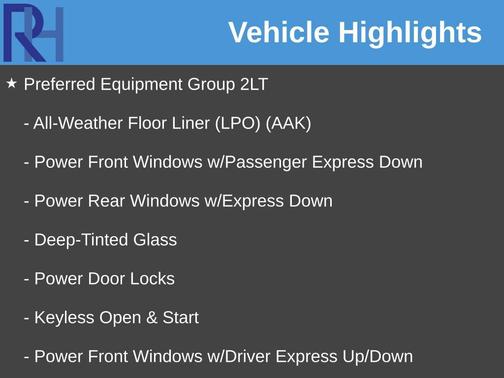 RH

Vehicle Highlights

★ Preferred Equipment Group 2LT

- All-Weather Floor Liner (LPO) (AAK)

- Power Front Windows w/Passenger Express Down

- Power Rear Windows w/Express Down

- Deep-Tinted Glass

- Power Door Locks

- Keyless Open & Start

- Power Front Windows w/Driver Express Up/Down